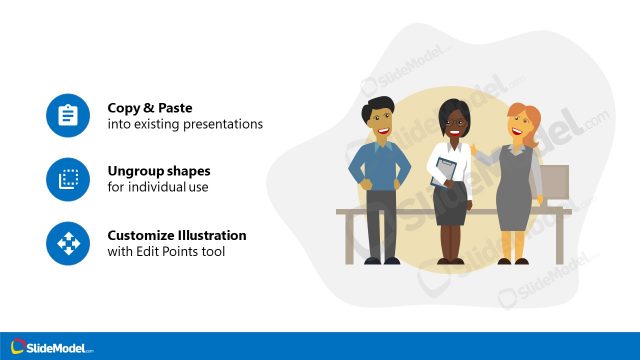 Copy & Paste
into existing presentations

Ungroup shapes
for individual use

Customize Illustration
with Edit Points tool

SlideModel.com

SlideModel.com
SlideModel.com
SlideModel.com
SlideModel.com
SlideModel.com